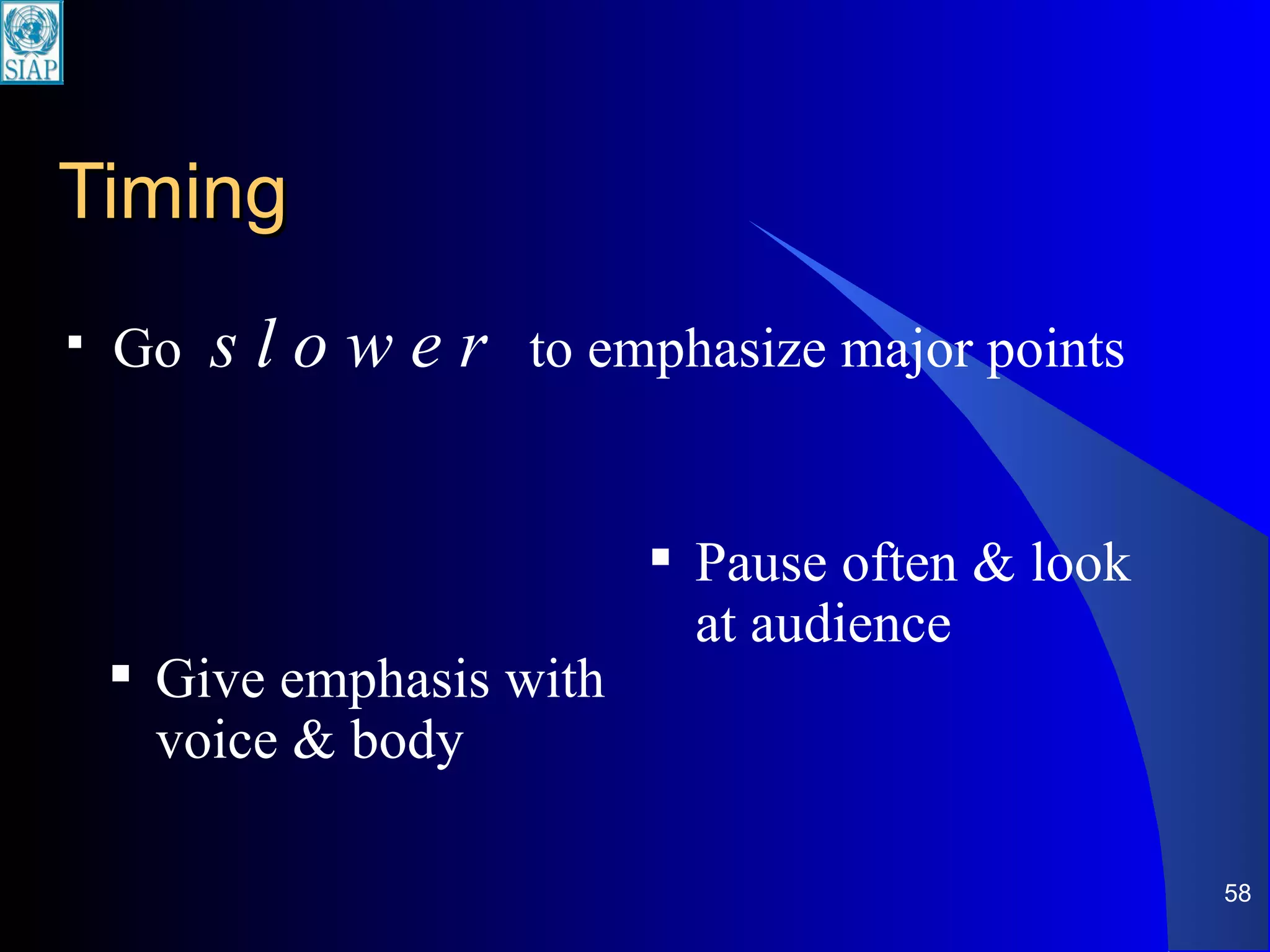 SIAP

Timing

▪ Go s l o w e r to emphasize major points

▪ Pause often & look at audience

▪ Give emphasis with voice & body

58